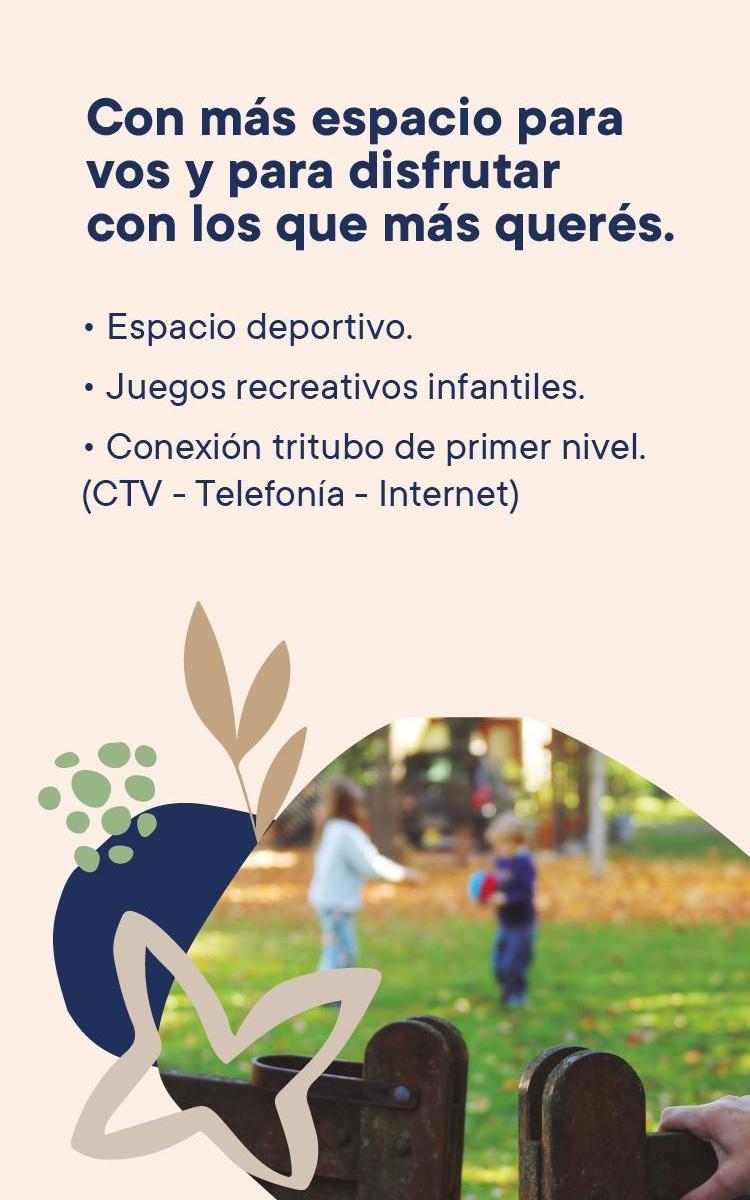 Con más espacio para vos y para disfrutar con los que más querés.

• Espacio deportivo.

• Juegos recreativos infantiles.

• Conexión tritubo de primer nivel. (CTV - Telefonía - Internet)